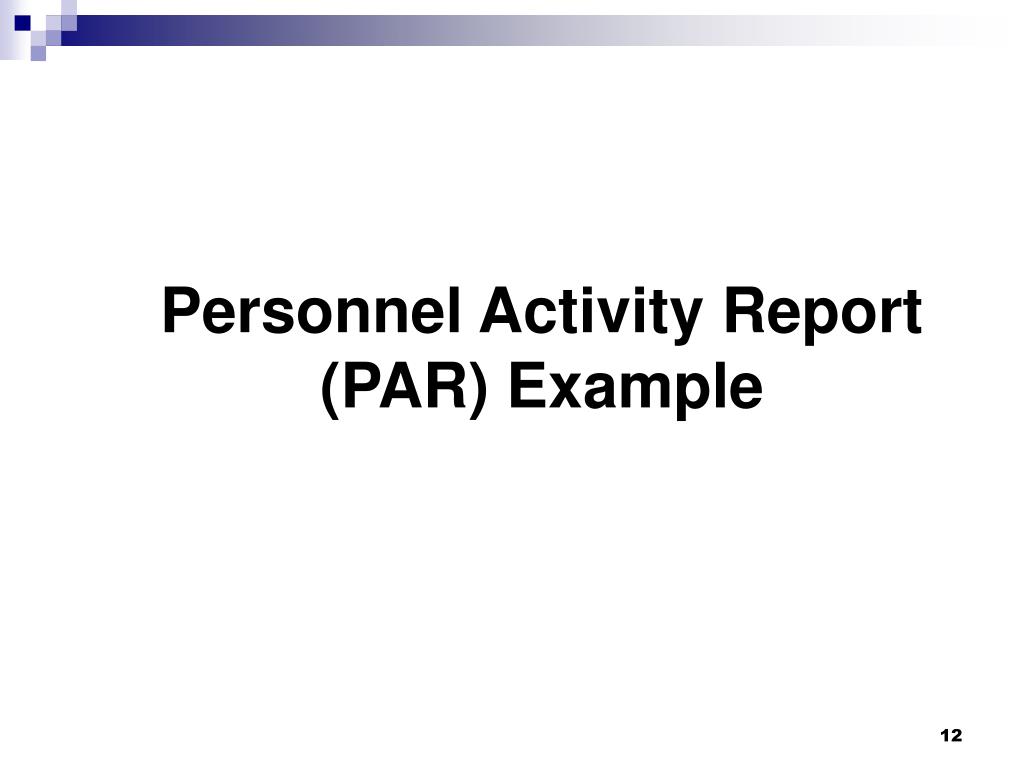 Personnel Activity Report (PAR) Example

12